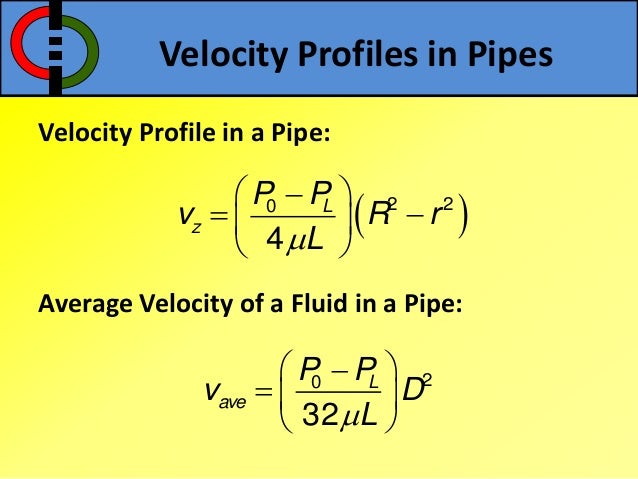 Velocity Profiles in Pipes

Velocity Profile in a Pipe:

$v_z = \left(\frac{P_0 - P_L}{4\mu L}\right)\left(R^2 - r^2\right)$

Average Velocity of a Fluid in a Pipe:

$v_{ave} = \left(\frac{P_0 - P_L}{32\mu L}\right)D^2$